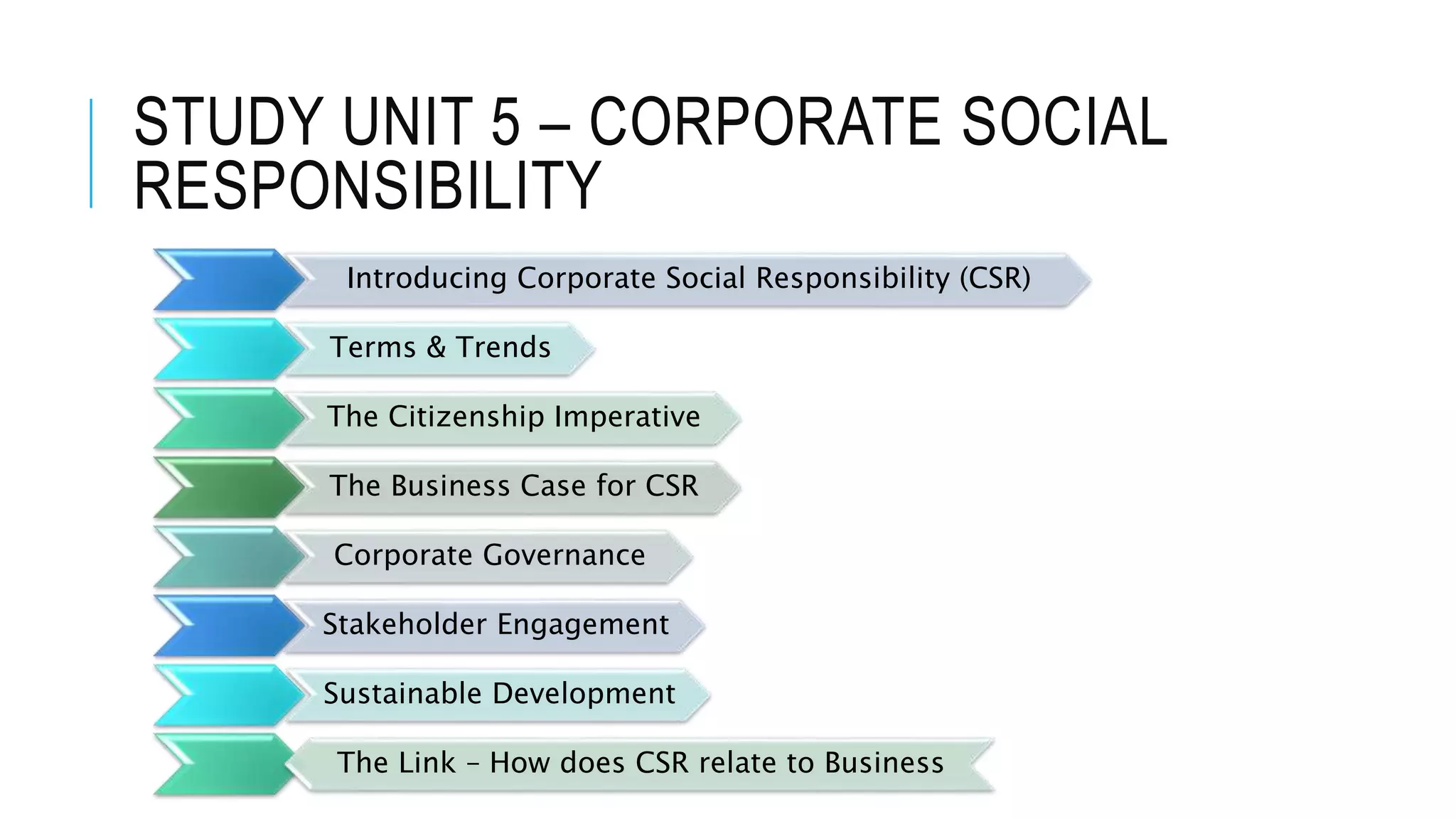 STUDY UNIT 5 – CORPORATE SOCIAL RESPONSIBILITY

Introducing Corporate Social Responsibility (CSR)

Terms & Trends

The Citizenship Imperative

The Business Case for CSR

Corporate Governance

Stakeholder Engagement

Sustainable Development

The Link – How does CSR relate to Business